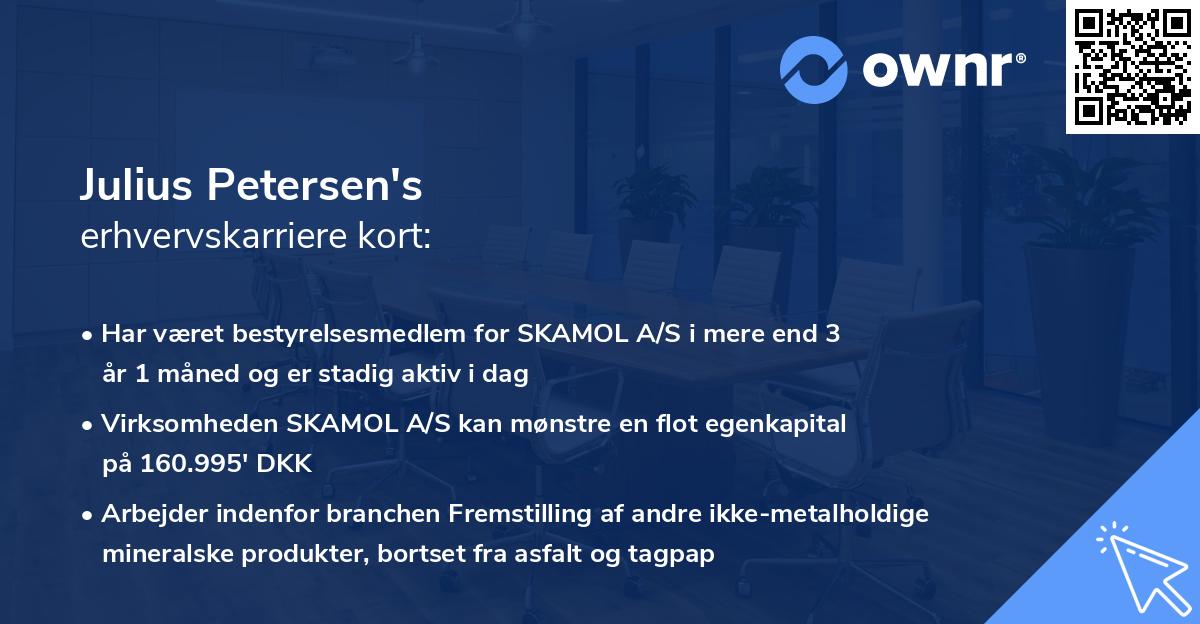 ownr®

Julius Petersen's
erhvervskarriere kort:

• Har været bestyrelsesmedlem for SKAMOL A/S i mere end 3 år 1 måned og er stadig aktiv i dag

• Virksomheden SKAMOL A/S kan mønstre en flot egenkapital på 160.995' DKK

• Arbejder indenfor branchen Fremstilling af andre ikke-metalholdige mineralske produkter, bortset fra asfalt og tagpap